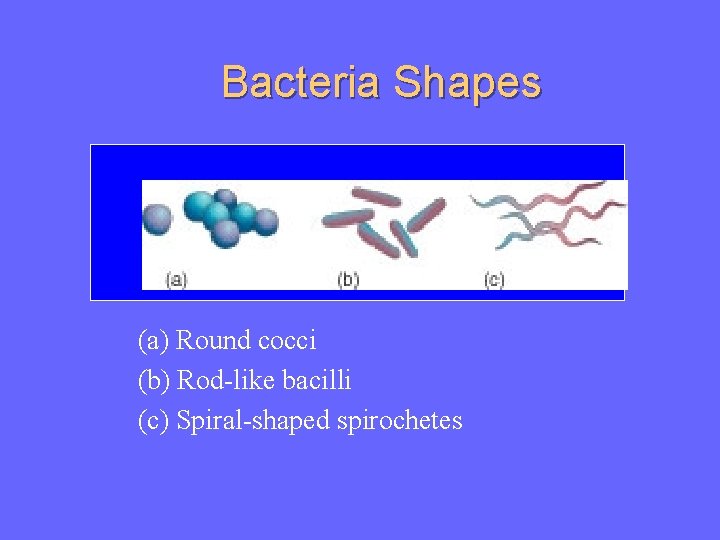 Bacteria Shapes

(a)

(b)

(c)

(a) Round cocci
(b) Rod-like bacilli
(c) Spiral-shaped spirochetes